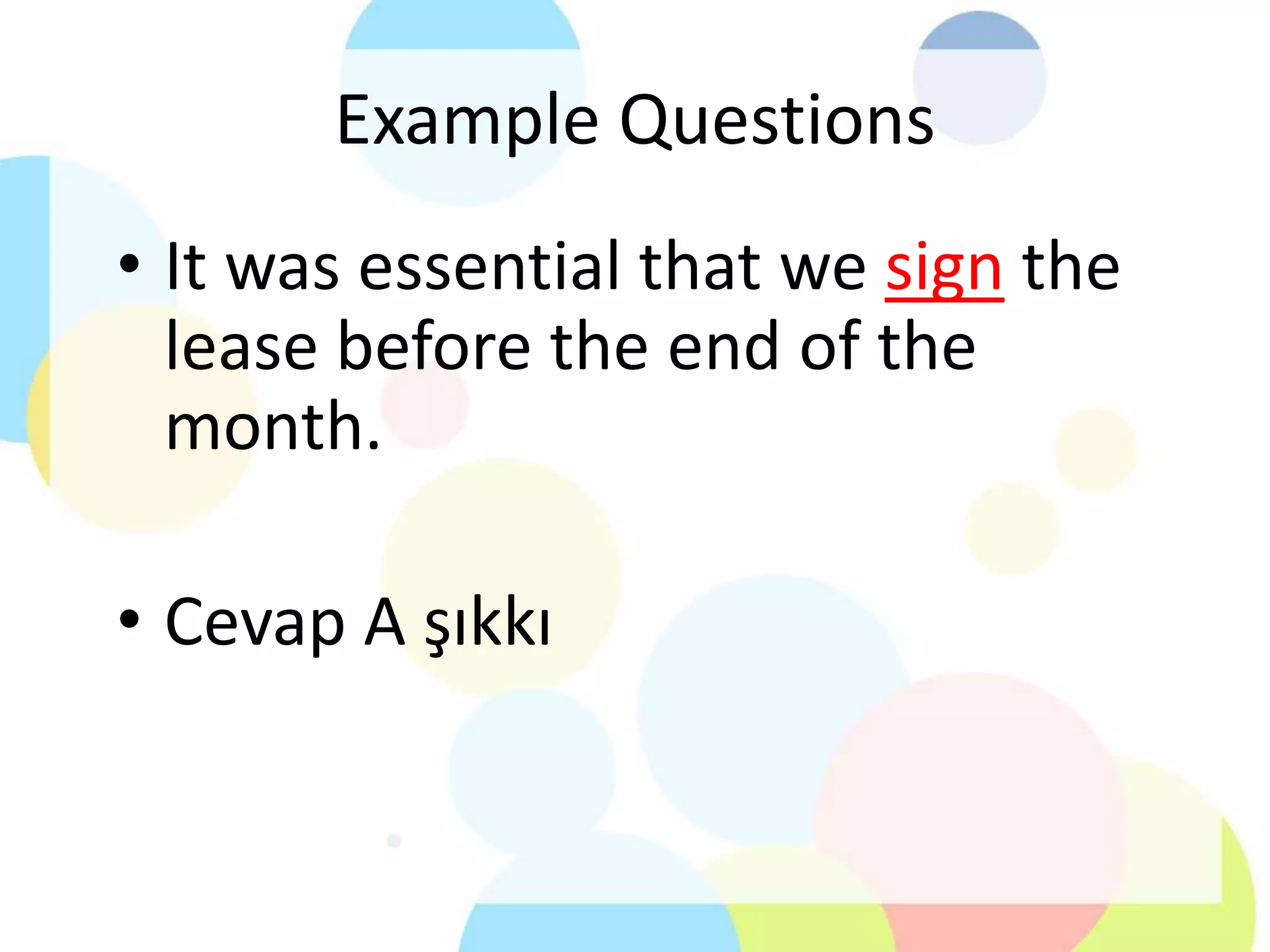 Example Questions

• It was essential that we sign the lease before the end of the month.

• Cevap A şıkkı